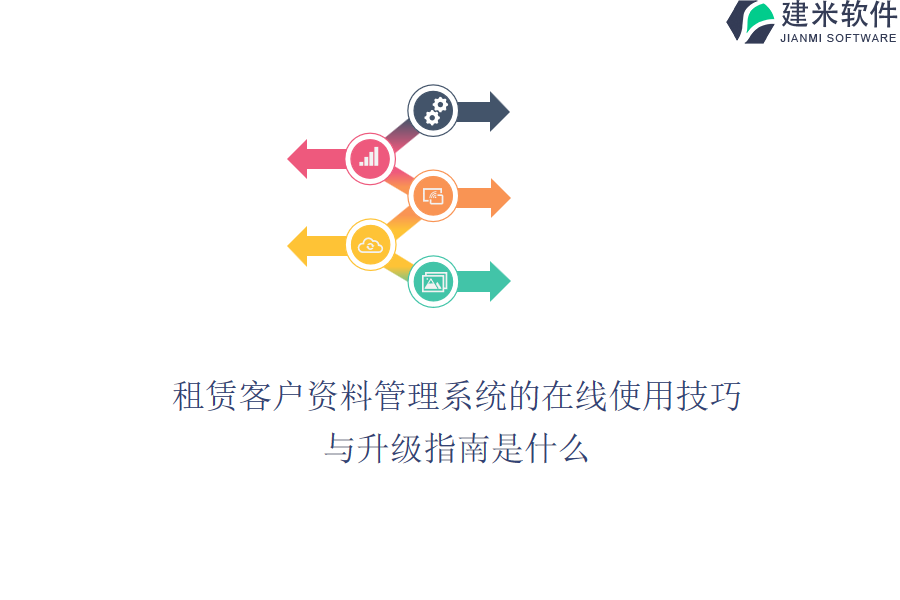 建米软件
JIANMI SOFTWARE

租赁客户资料管理系统的在线使用技巧与升级指南是什么